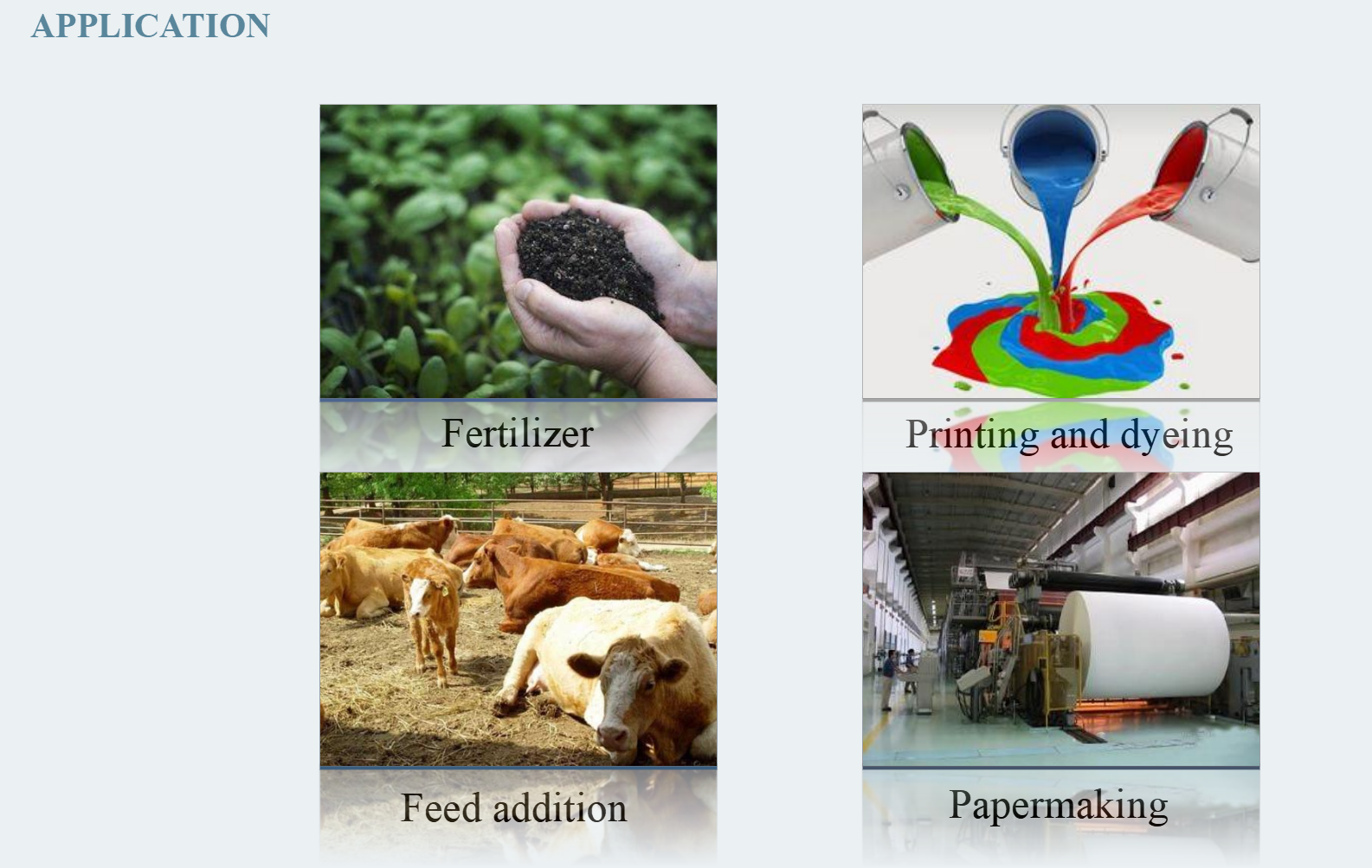 APPLICATION

Fertilizer

Printing and dyeing

Feed addition

Papermaking